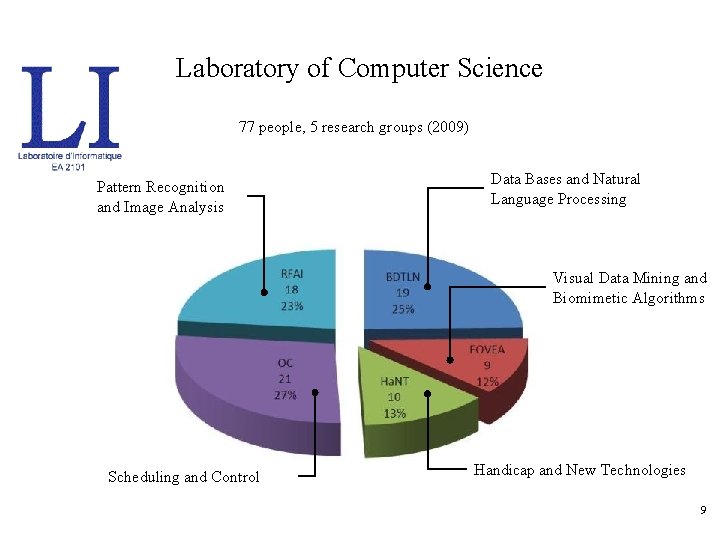 LI
Laboratoire d'Informatique
EA 2101

Laboratory of Computer Science

77 people, 5 research groups (2009)

Pattern Recognition and Image Analysis

Data Bases and Natural Language Processing

Visual Data Mining and Biomimetic Algorithms

RFAI
18
23%

BDTLN
19
25%

FOVEA
9
12%

OC
21
27%

HaNT
10
13%

Scheduling and Control

Handicap and New Technologies

9